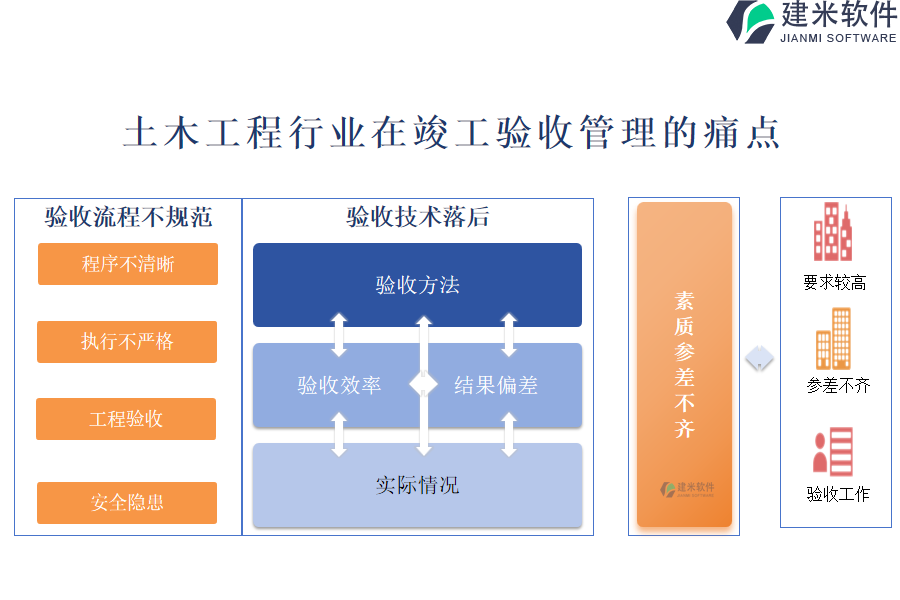 建米软件
JIANMI SOFTWARE

土木工程行业在竣工验收管理的痛点

验收流程不规范

程序不清晰

执行不严格

工程验收

安全隐患

验收技术落后

验收方法

验收效率

结果偏差

实际情况

素质参差不齐

建米软件
JIANMI SOFTWARE

要求较高

参差不齐

验收工作